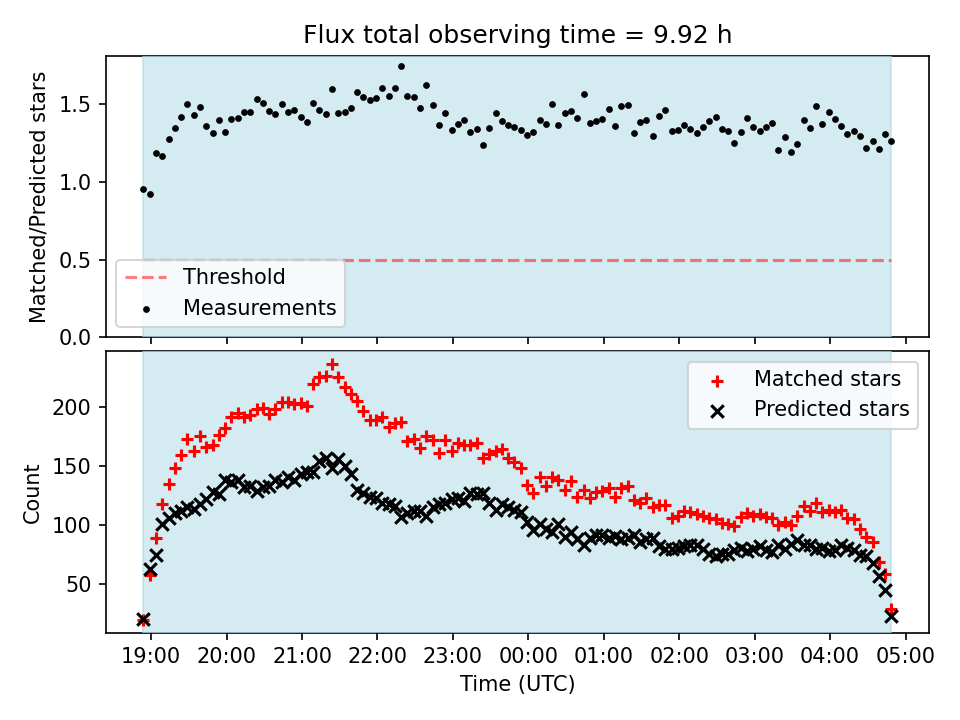 Flux total observing time = 9.92 h

Matched/Predicted stars

1.5
1.0
0.5
0.0

Threshold
Measurements

Matched stars
Predicted stars

Count

200
150
100
50

19:00 20:00 21:00 22:00 23:00 00:00 01:00 02:00 03:00 04:00 05:00

Time (UTC)